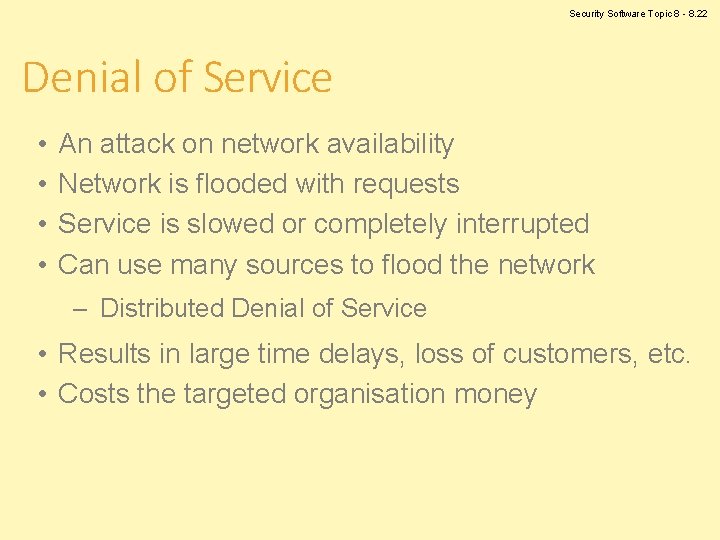 Security Software Topic 8 - 8.22

Denial of Service

• An attack on network availability
• Network is flooded with requests
• Service is slowed or completely interrupted
• Can use many sources to flood the network
– Distributed Denial of Service
• Results in large time delays, loss of customers, etc.
• Costs the targeted organisation money